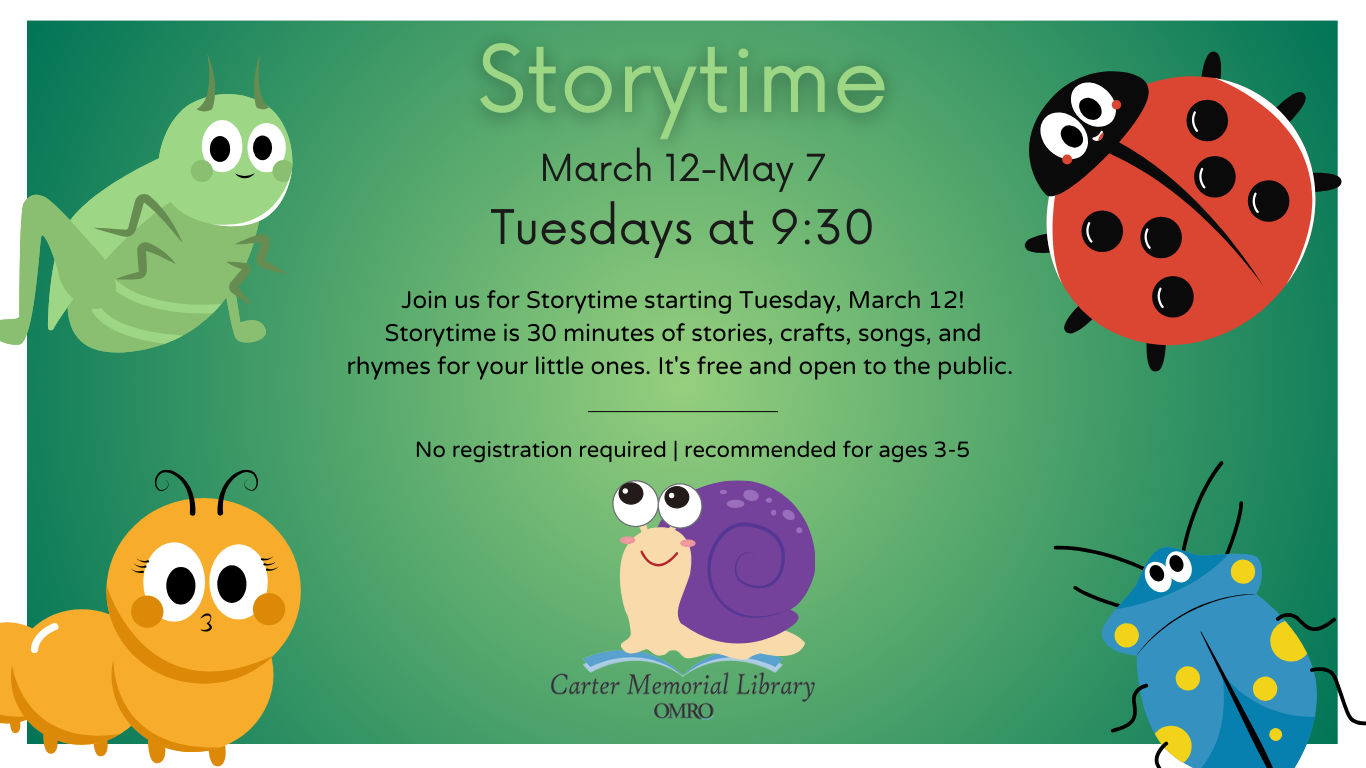 Storytime

March 12-May 7

Tuesdays at 9:30

Join us for Storytime starting Tuesday, March 12! Storytime is 30 minutes of stories, crafts, songs, and rhymes for your little ones. It's free and open to the public.

No registration required | recommended for ages 3-5

Carter Memorial Library
OMRO